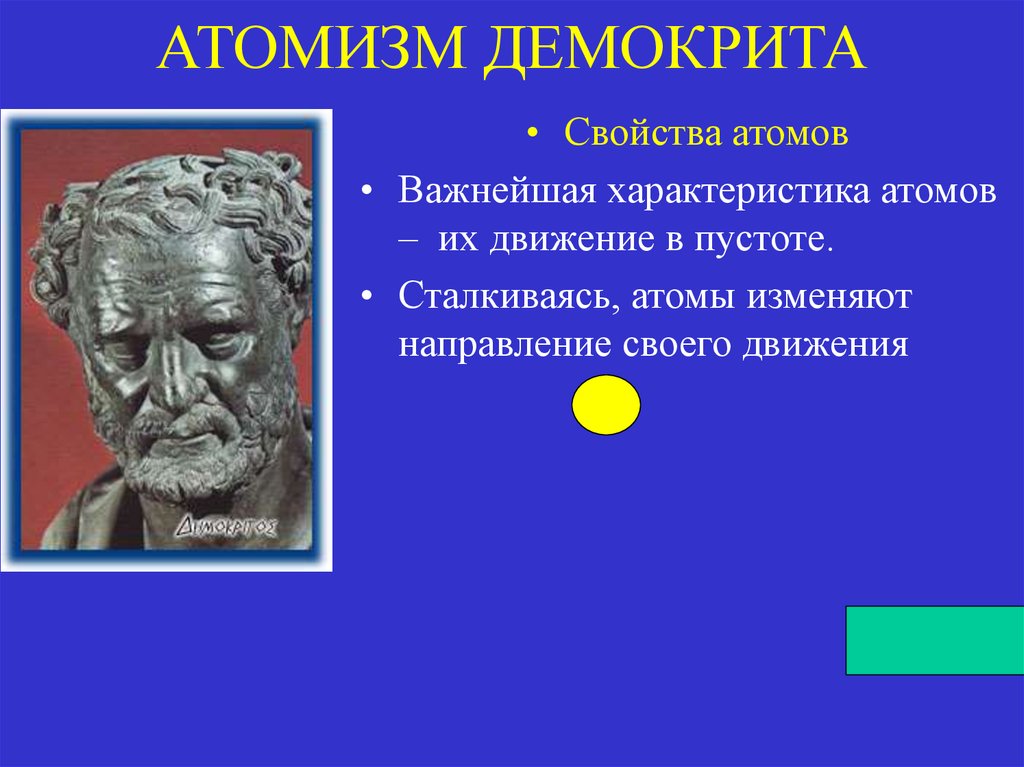 АТОМИЗМ ДЕМОКРИТА

ΔΗΜΟΚΡΙΤΟΣ

• Свойства атомов

• Важнейшая характеристика атомов – их движение в пустоте.

• Сталкиваясь, атомы изменяют направление своего движения